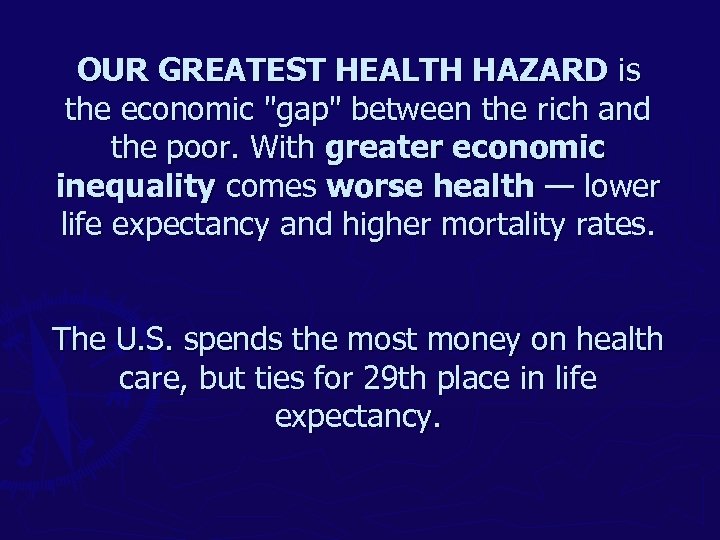 OUR GREATEST HEALTH HAZARD is the economic "gap" between the rich and the poor. With greater economic inequality comes worse health — lower life expectancy and higher mortality rates.

The U.S. spends the most money on health care, but ties for 29th place in life expectancy.